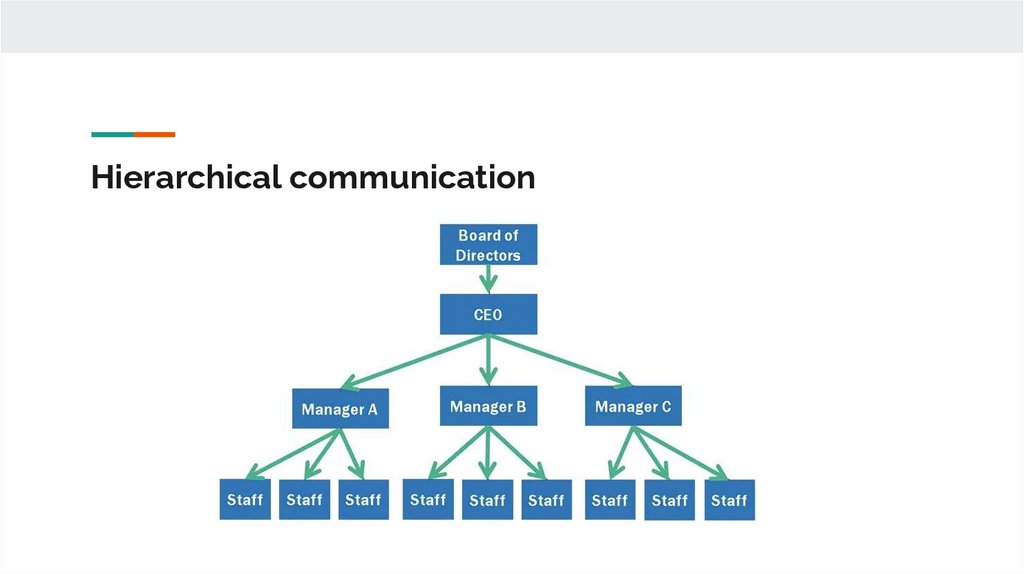 Hierarchical communication

Board of Directors

CEO

Manager A

Manager B

Manager C

Staff

Staff

Staff

Staff

Staff

Staff

Staff

Staff

Staff